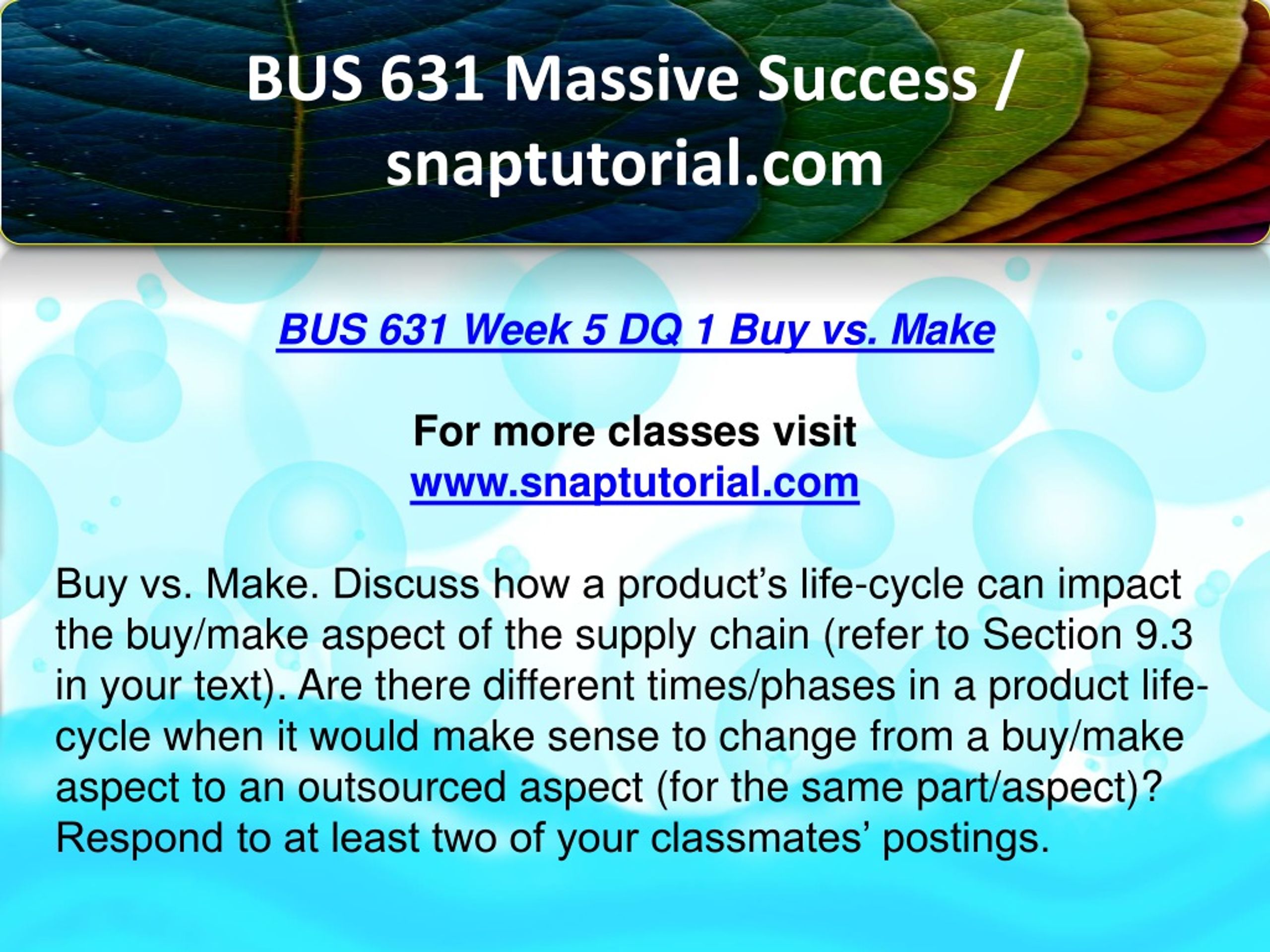 BUS 631 Massive Success / snaptutorial.com

BUS 631 Week 5 DQ 1 Buy vs. Make

For more classes visit
www.snaptutorial.com

Buy vs. Make. Discuss how a product's life-cycle can impact the buy/make aspect of the supply chain (refer to Section 9.3 in your text). Are there different times/phases in a product life-cycle when it would make sense to change from a buy/make aspect to an outsourced aspect (for the same part/aspect)? Respond to at least two of your classmates' postings.